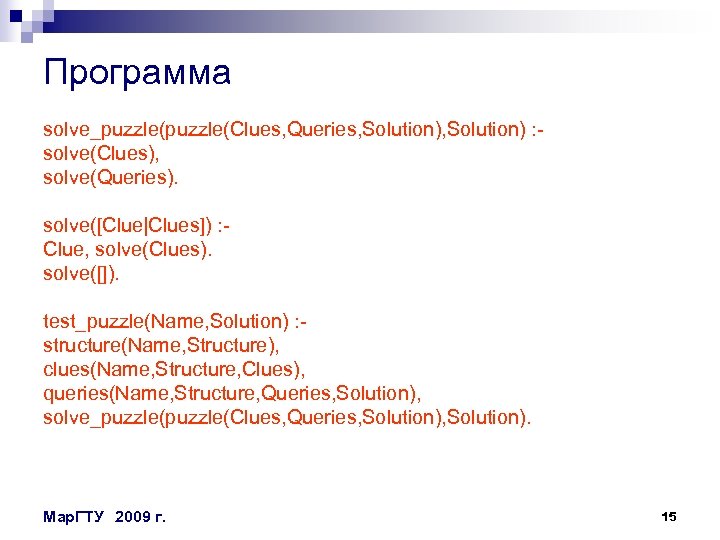 Программа

solve_puzzle(puzzle(Clues,Queries,Solution),Solution) :-
solve(Clues),
solve(Queries).

solve([Clue|Clues]) :-
Clue, solve(Clues).
solve([]).

test_puzzle(Name,Solution) :-
structure(Name,Structure),
clues(Name,Structure,Clues),
queries(Name,Structure,Queries,Solution),
solve_puzzle(puzzle(Clues,Queries,Solution),Solution).

МарГТУ 2009 г.

15